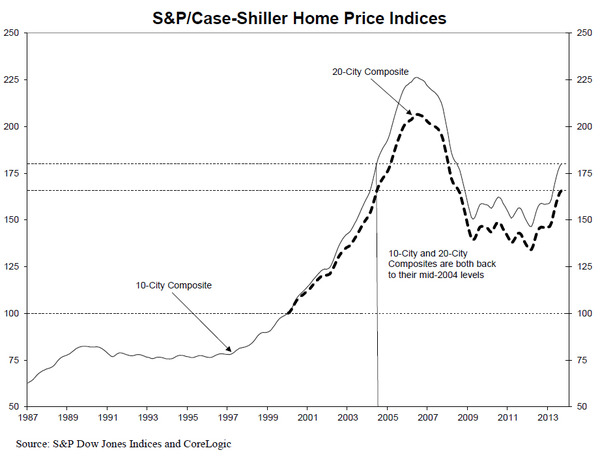 S&P/Case-Shiller Home Price Indices

250
225
200
175
150
125
100
75
50

250
225
200
175
150
125
100
75
50

20-City Composite

10-City Composite

10-City and 20-City Composites are both back to their mid-2004 levels

1987 1989 1991 1993 1995 1997 1999 2001 2003 2005 2007 2009 2011 2013

Source: S&P Dow Jones Indices and CoreLogic